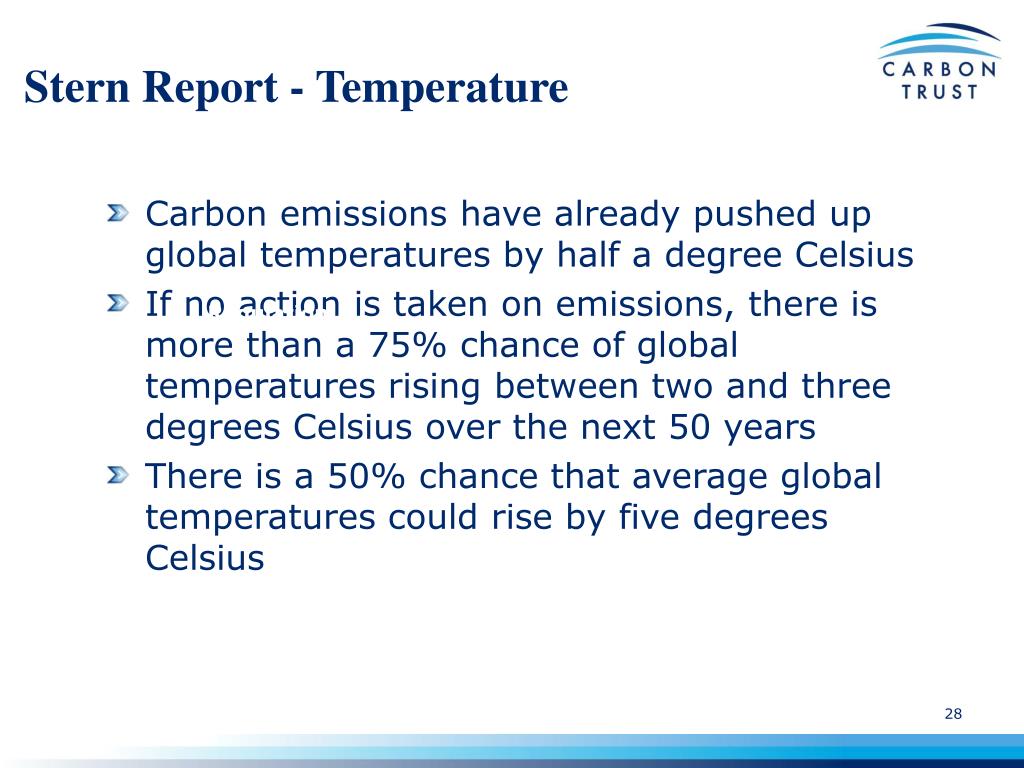 Stern Report - Temperature

CARBON TRUST

Carbon emissions have already pushed up global temperatures by half a degree Celsius

If no action is taken on emissions, there is more than a 75% chance of global temperatures rising between two and three degrees Celsius over the next 50 years

There is a 50% chance that average global temperatures could rise by five degrees Celsius

28